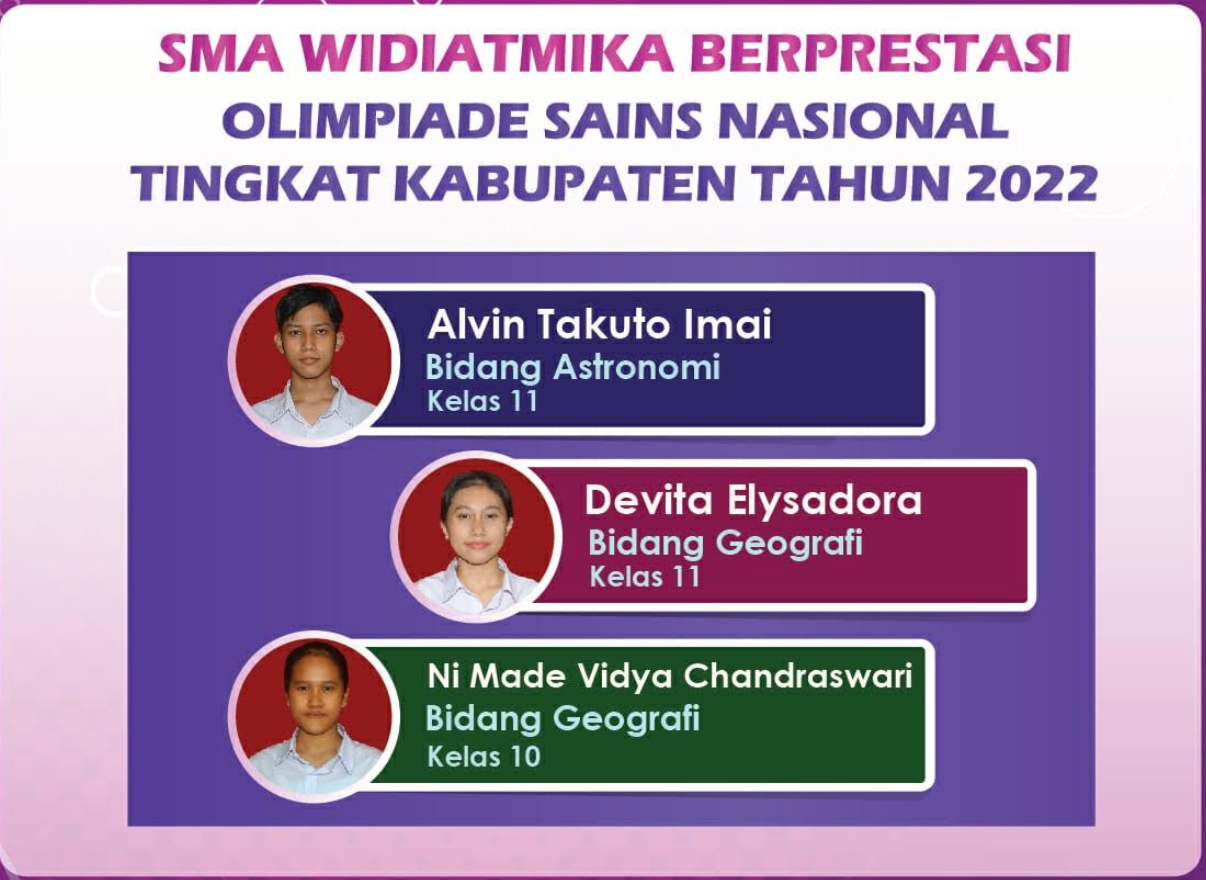 SMA WIDIATMIKA BERPRESTASI
OLIMPIADE SAINS NASIONAL
TINGKAT KABUPATEN TAHUN 2022

Alvin Takuto Imai
Bidang Astronomi
Kelas 11

Devita Elysadora
Bidang Geografi
Kelas 11

Ni Made Vidya Chandraswari
Bidang Geografi
Kelas 10